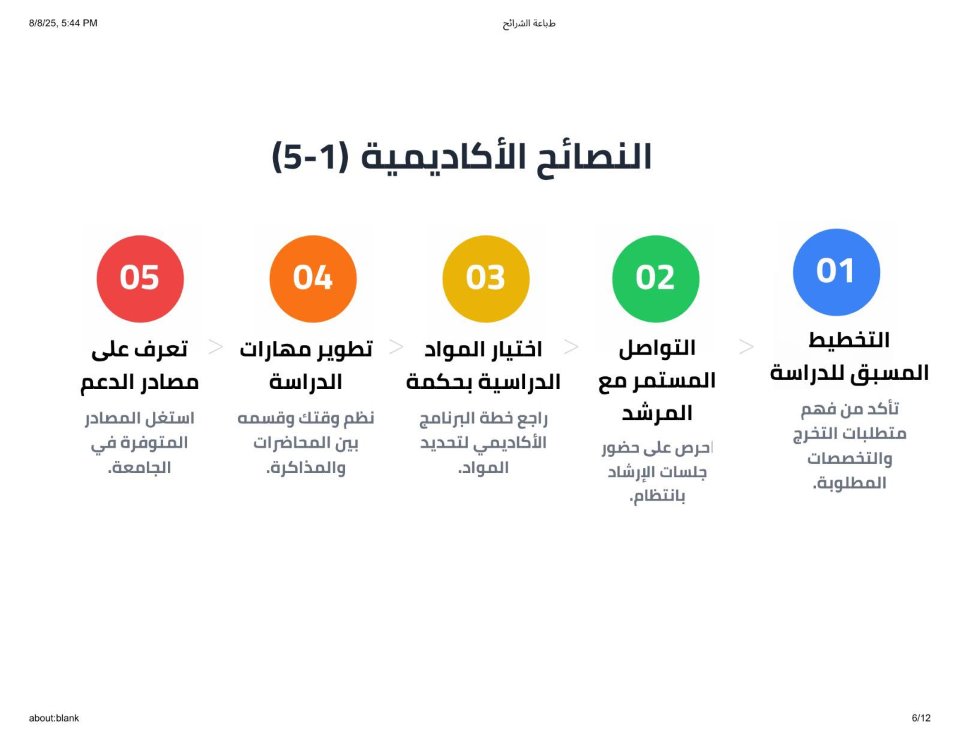 8/8/25, 5:44 PM

طباعة الشرائح

النصائح الأكاديمية (1-5)

01

التخطيط المسبق للدراسة

تأكد من فهم متطلبات التخرج والتخصصات المطلوبة.

02

التواصل المستمر مع المرشد

احرص على حضور جلسات الإرشاد بانتظام.

03

اختيار المواد الدراسية بحكمة

راجع خطة البرنامج الأكاديمي لتحديد المواد.

04

تطوير مهارات الدراسة

نظم وقتك وقسمه بين المحاضرات والمذاكرة.

05

تعرف على مصادر الدعم

استغل المصادر المتوفرة في الجامعة.

about:blank

6/12